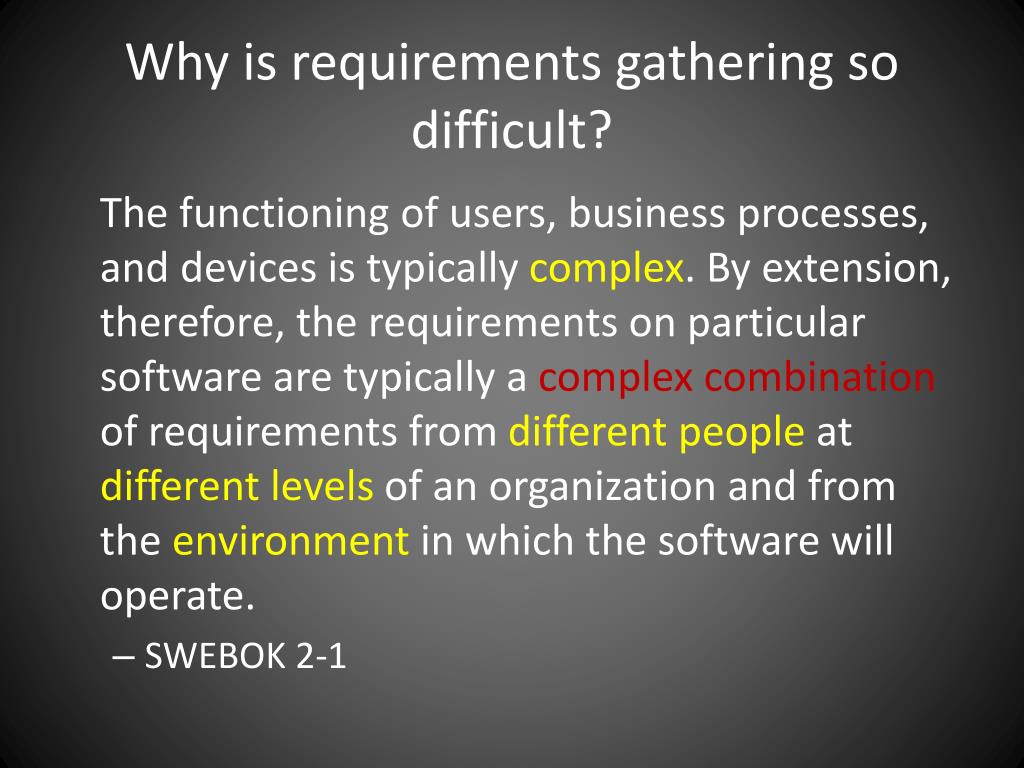 Why is requirements gathering so difficult?

The functioning of users, business processes, and devices is typically complex. By extension, therefore, the requirements on particular software are typically a complex combination of requirements from different people at different levels of an organization and from the environment in which the software will operate.

– SWEBOK 2-1